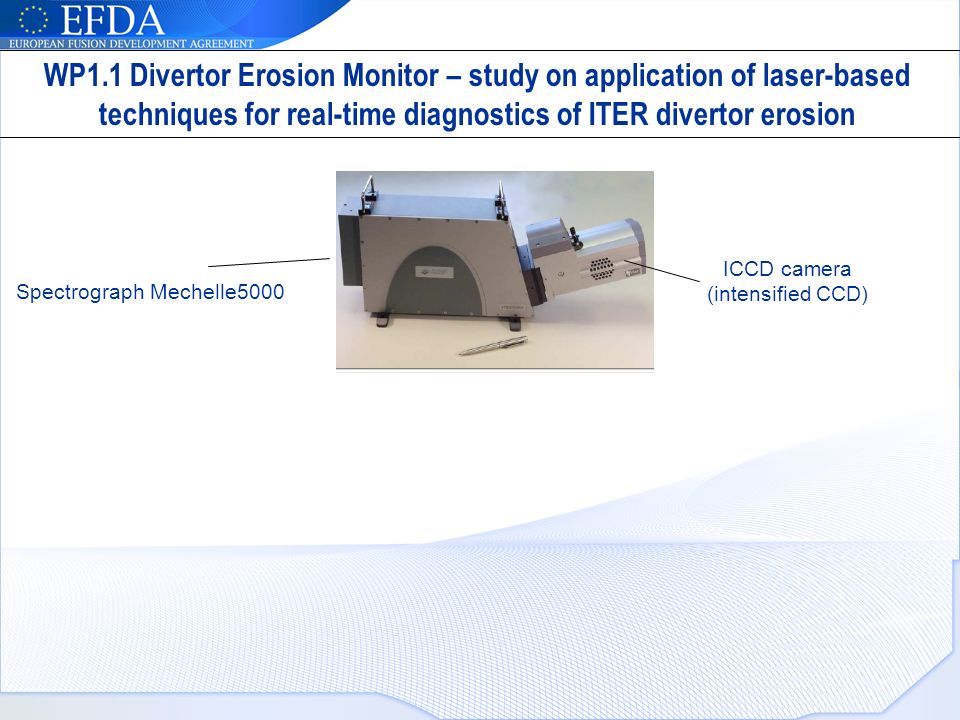 EFDA
EUROPEAN FUSION DEVELOPMENT AGREEMENT

WP1.1 Divertor Erosion Monitor – study on application of laser-based techniques for real-time diagnostics of ITER divertor erosion

Spectrograph Mechelle5000

ICCD camera
(intensified CCD)